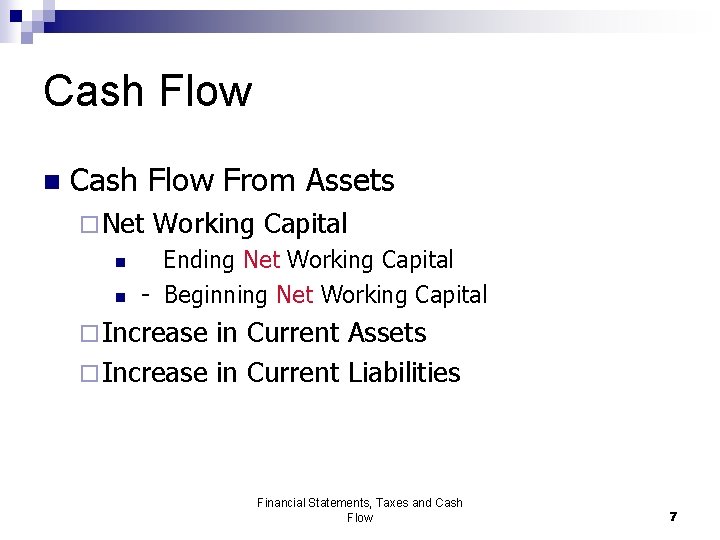 Cash Flow

Cash Flow From Assets

Net Working Capital

Ending Net Working Capital

- Beginning Net Working Capital

Increase in Current Assets

Increase in Current Liabilities

Financial Statements, Taxes and Cash Flow

7